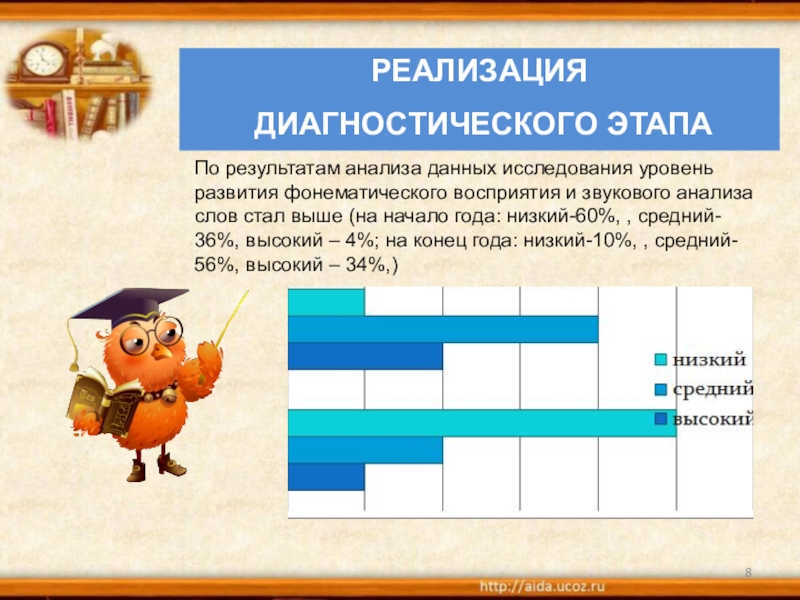 РЕАЛИЗАЦИЯ

ДИАГНОСТИЧЕСКОГО ЭТАПА

По результатам анализа данных исследования уровень развития фонематического восприятия и звукового анализа слов стал выше (на начало года: низкий-60%, , средний-36%, высокий – 4%; на конец года: низкий-10%, , средний-56%, высокий – 34%,)

низкий
средний
высокий

8

http://aida.ucoz.ru